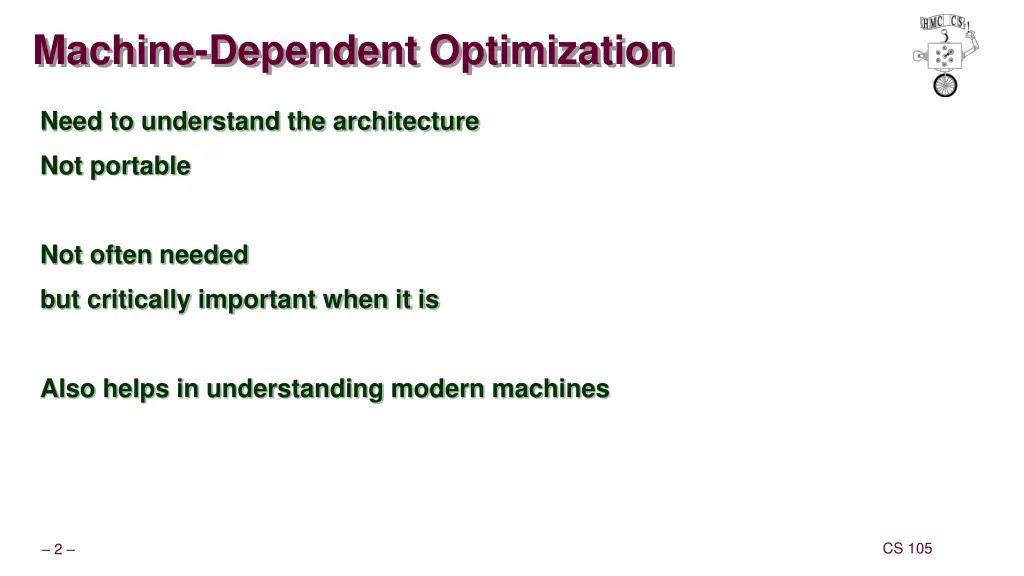 Machine-Dependent Optimization

HMC CS

Need to understand the architecture

Not portable

Not often needed

but critically important when it is

Also helps in understanding modern machines

– 2 –

CS 105